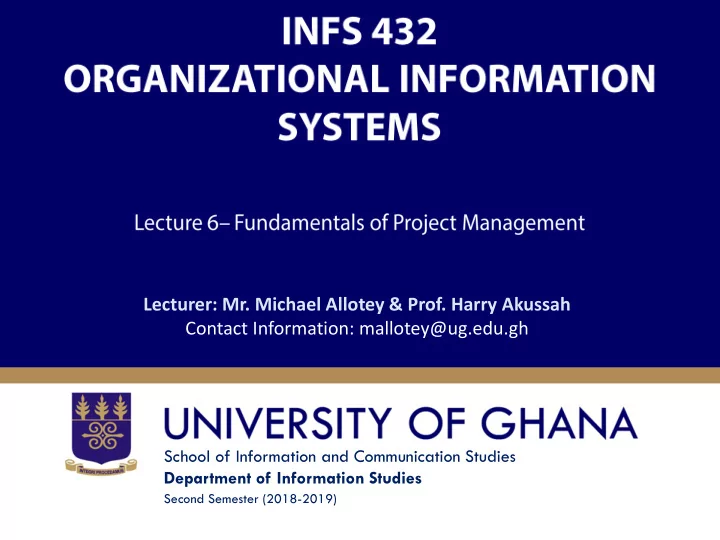 INFS 432
ORGANIZATIONAL INFORMATION SYSTEMS

Lecture 6– Fundamentals of Project Management

Lecturer: Mr. Michael Allotey & Prof. Harry Akussah
Contact Information: mallotey@ug.edu.gh

INTEGRI PROCEDAMUS

UNIVERSITY OF GHANA
School of Information and Communication Studies
Department of Information Studies
Second Semester (2018-2019)